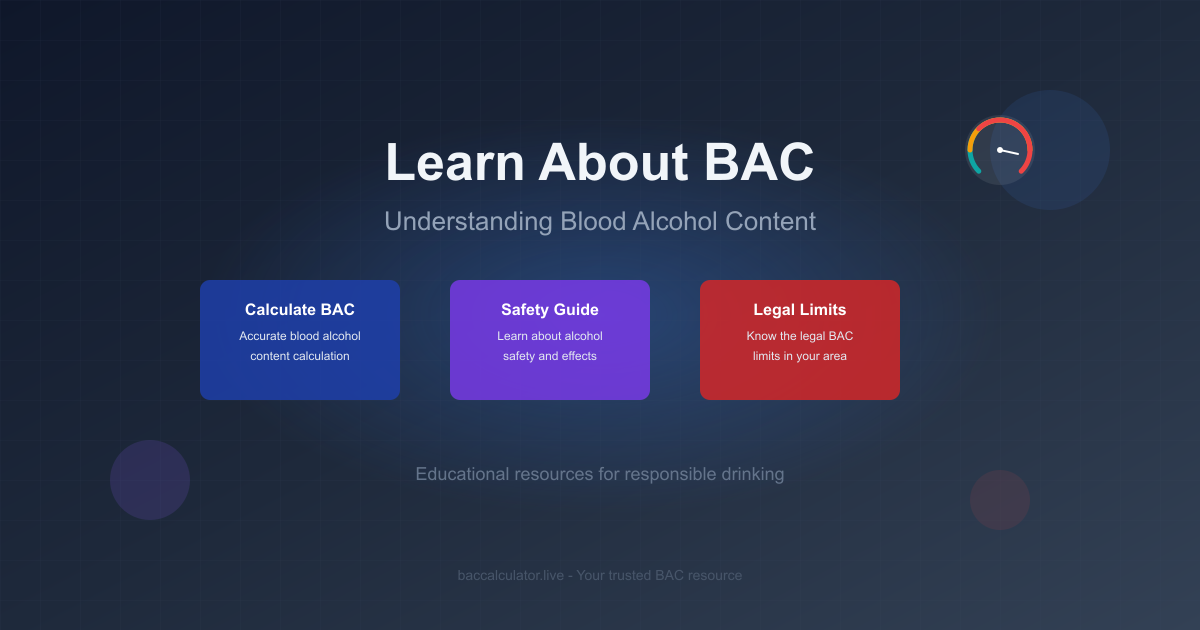 Learn About BAC

Understanding Blood Alcohol Content

Calculate BAC
Accurate blood alcohol content calculation

Safety Guide
Learn about alcohol safety and effects

Legal Limits
Know the legal BAC limits in your area

Educational resources for responsible drinking

baccalculator.live - Your trusted BAC resource